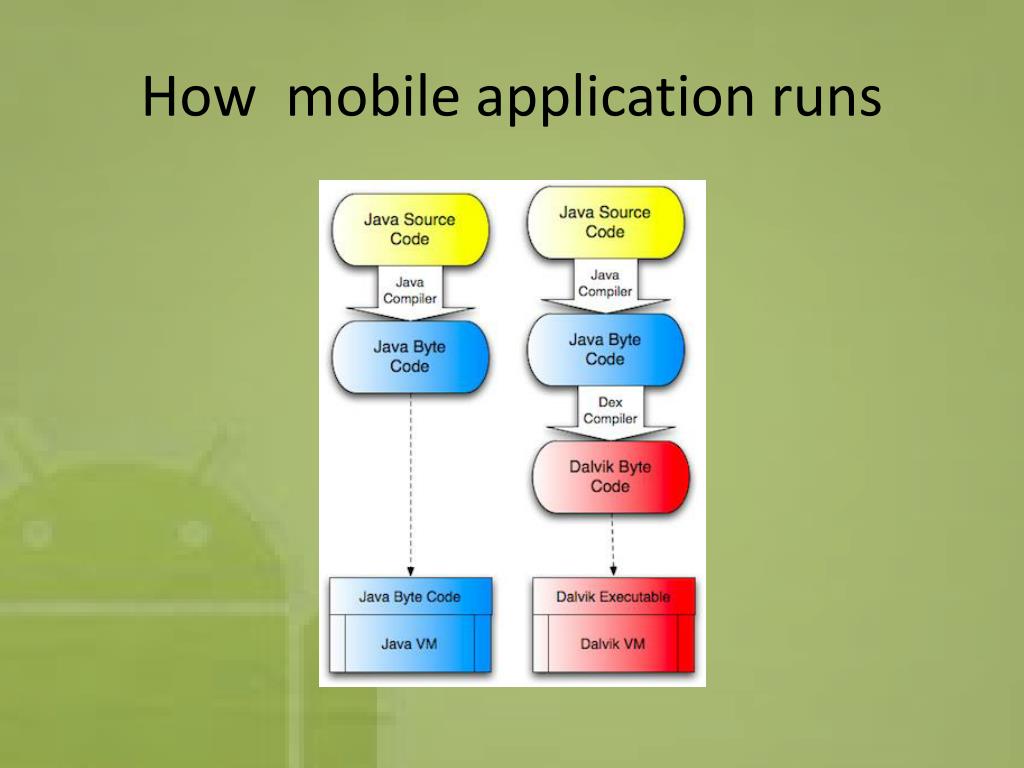 How  mobile application runs

Java Source Code

Java Compiler

Java Byte Code

Java Byte Code

Java VM

Java Source Code

Java Compiler

Java Byte Code

Dex Compiler

Dalvik Byte Code

Dalvik Executable

Dalvik VM